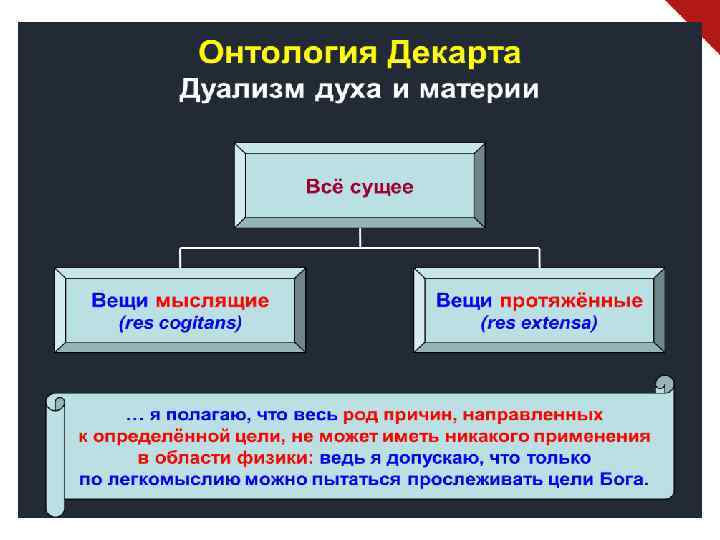 Онтология Декарта
Дуализм духа и материи

Всё сущее

Вещи мыслящие
(res cogitans)

Вещи протяжённые
(res extensa)

… я полагаю, что весь род причин, направленных к определённой цели, не может иметь никакого применения в области физики: ведь я допускаю, что только по легкомыслию можно пытаться прослеживать цели Бога.